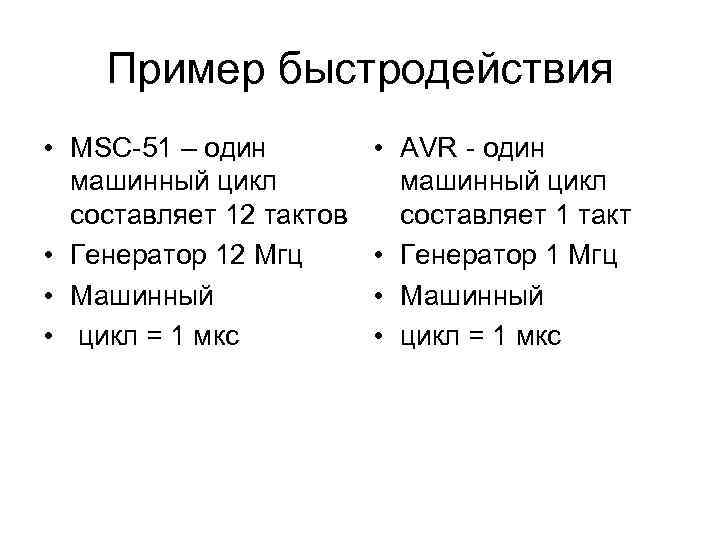 Пример быстродействия

• MSC-51 – один машинный цикл составляет 12 тактов
• Генератор 12 Мгц
• Машинный
• цикл = 1 мкс

• AVR - один машинный цикл составляет 1 такт
• Генератор 1 Мгц
• Машинный
• цикл = 1 мкс